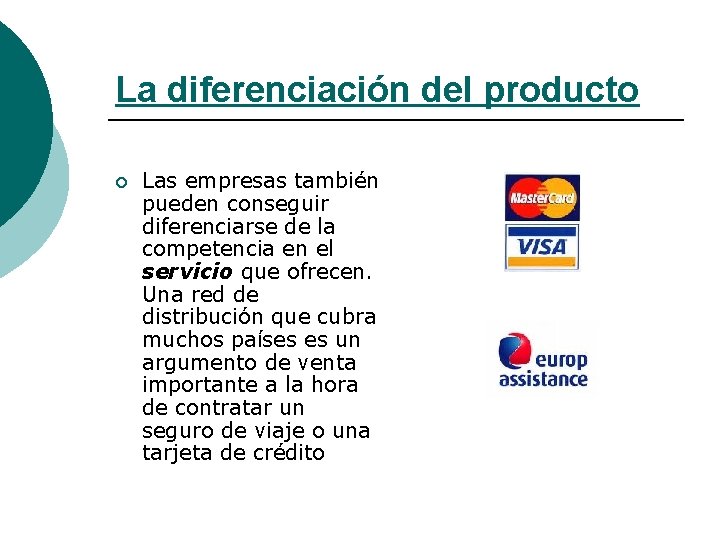 La diferenciación del producto

Las empresas también pueden conseguir diferenciarse de la competencia en el servicio que ofrecen. Una red de distribución que cubra muchos países es un argumento de venta importante a la hora de contratar un seguro de viaje o una tarjeta de crédito

MasterCard

VISA

europ assistance